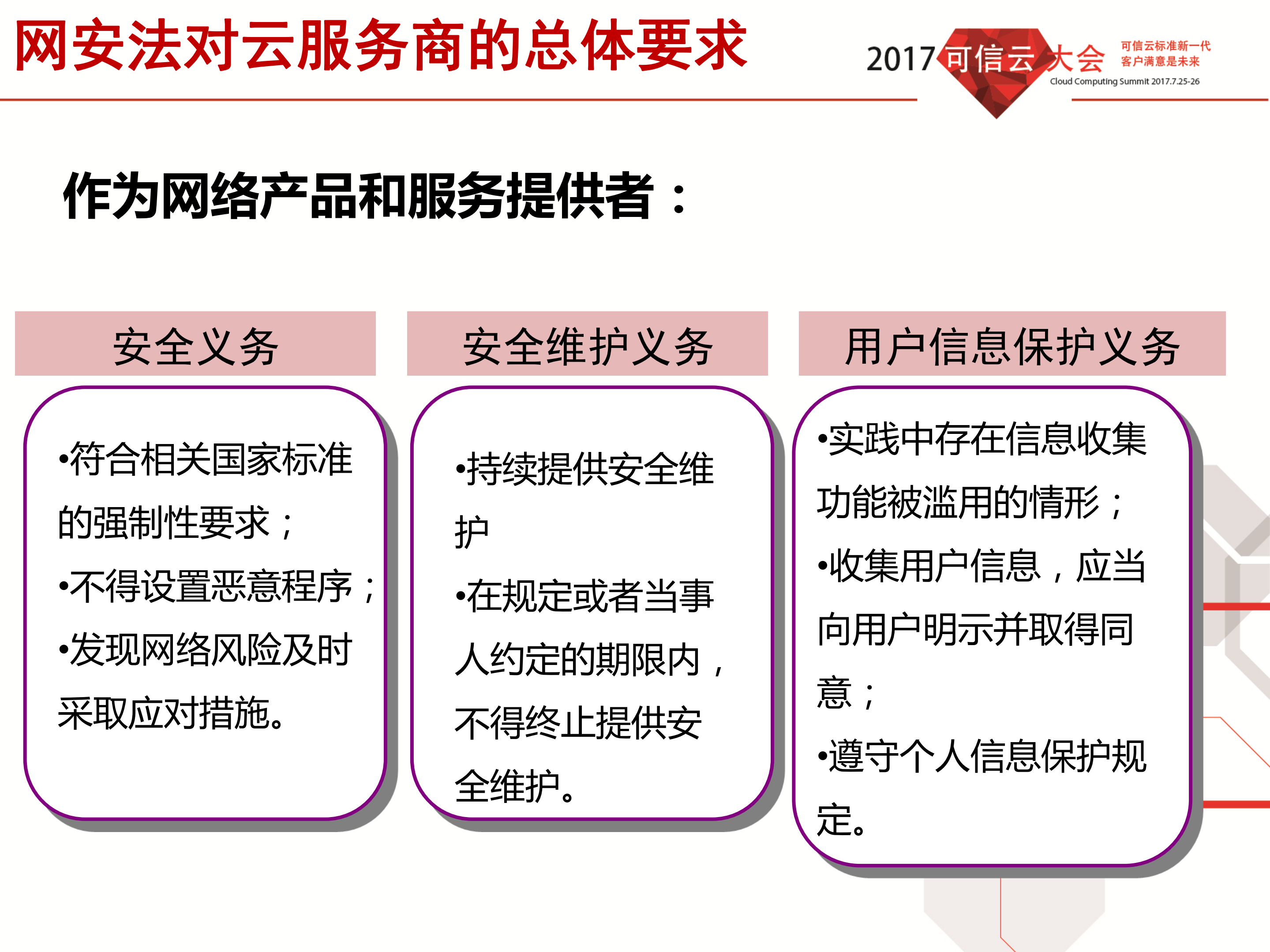 网安法对云服务商的总体要求

2017可信云大会 可信云标准新一代 客户满意是未来 Cloud Computing Summit 2017.7.25-26

作为网络产品和服务提供者：

安全义务

•符合相关国家标准的强制性要求；

•不得设置恶意程序；

•发现网络风险及时采取应对措施。

安全维护义务

•持续提供安全维护

•在规定或者当事人约定的期限内，不得终止提供安全维护。

用户信息保护义务

•实践中存在信息收集功能被滥用的情形；

•收集用户信息，应当向用户明示并取得同意；

•遵守个人信息保护规定。